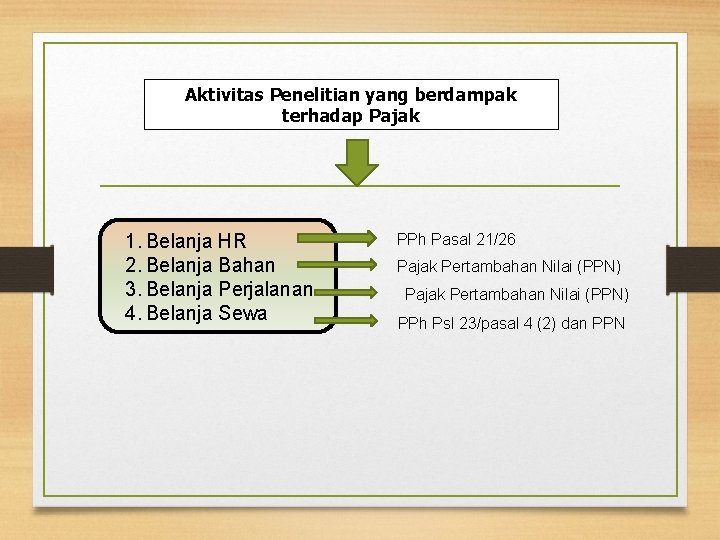 Aktivitas Penelitian yang berdampak terhadap Pajak

1. Belanja HR
2. Belanja Bahan
3. Belanja Perjalanan
4. Belanja Sewa

PPh Pasal 21/26
Pajak Pertambahan Nilai (PPN)
Pajak Pertambahan Nilai (PPN)
PPh Psl 23/pasal 4 (2) dan PPN